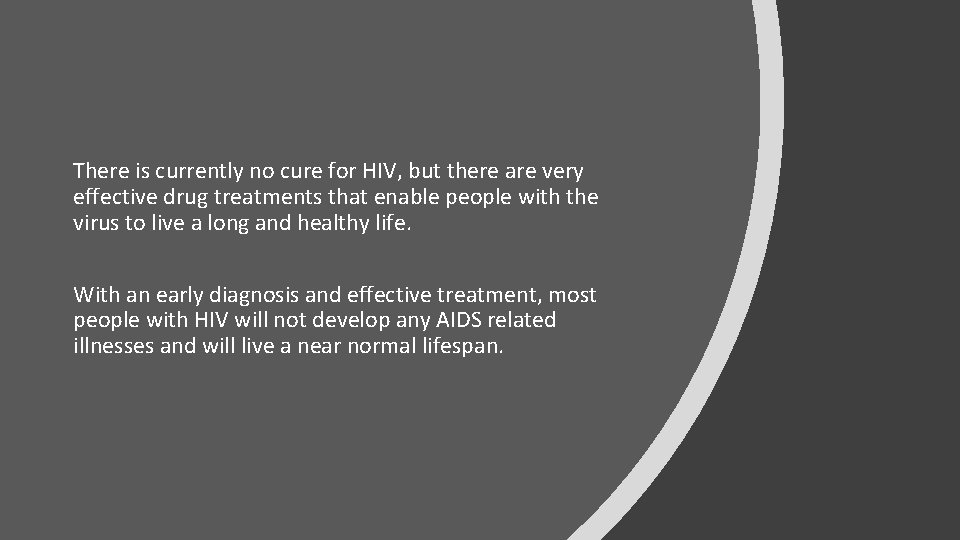 There is currently no cure for HIV, but there are very effective drug treatments that enable people with the virus to live a long and healthy life.

With an early diagnosis and effective treatment, most people with HIV will not develop any AIDS related illnesses and will live a near normal lifespan.